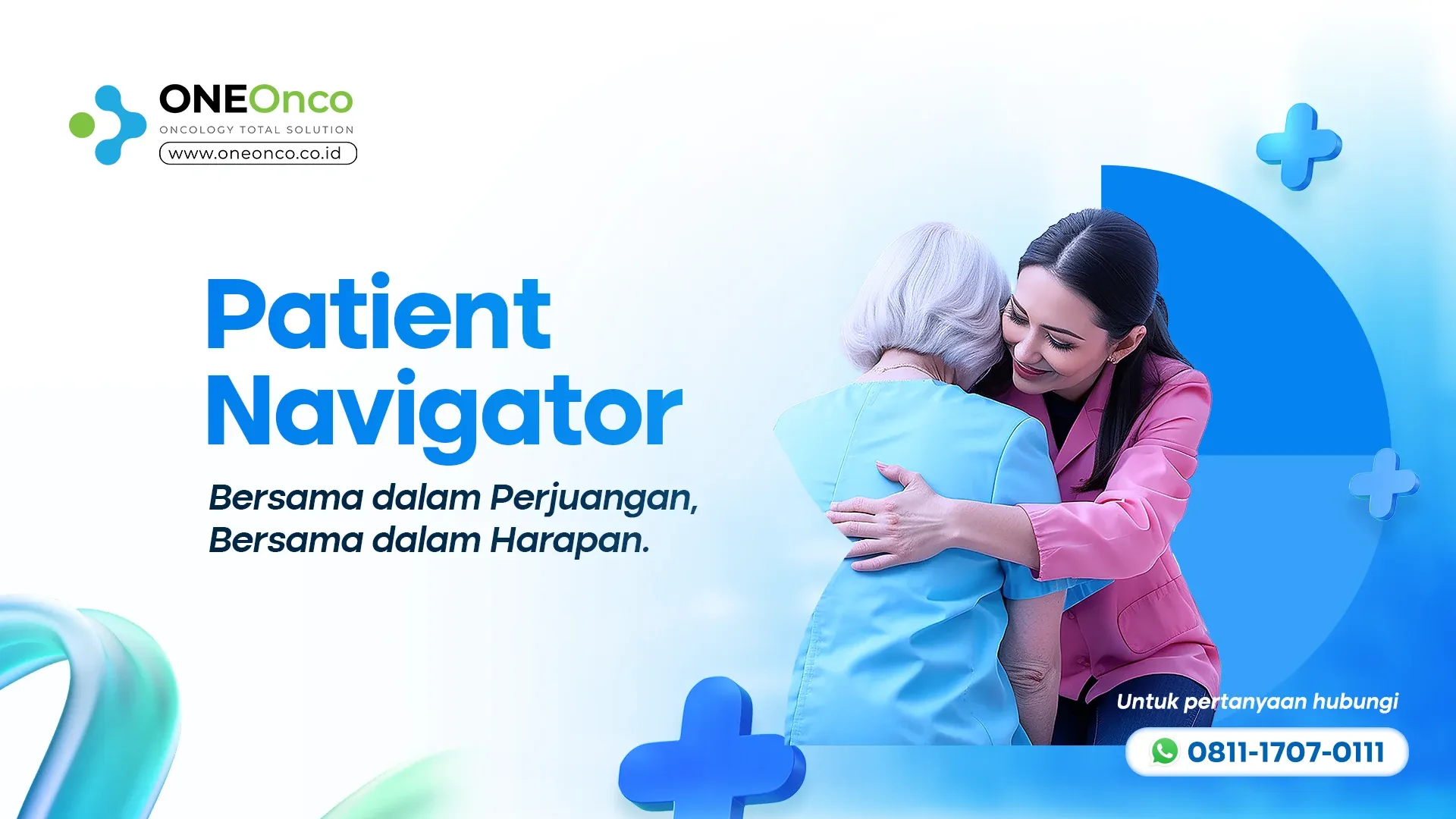 ONEOnco
ONCOLOGY TOTAL SOLUTION
www.oneonco.co.id

Patient Navigator

Bersama dalam Perjuangan, Bersama dalam Harapan.

Untuk pertanyaan hubungi
0811-1707-0111